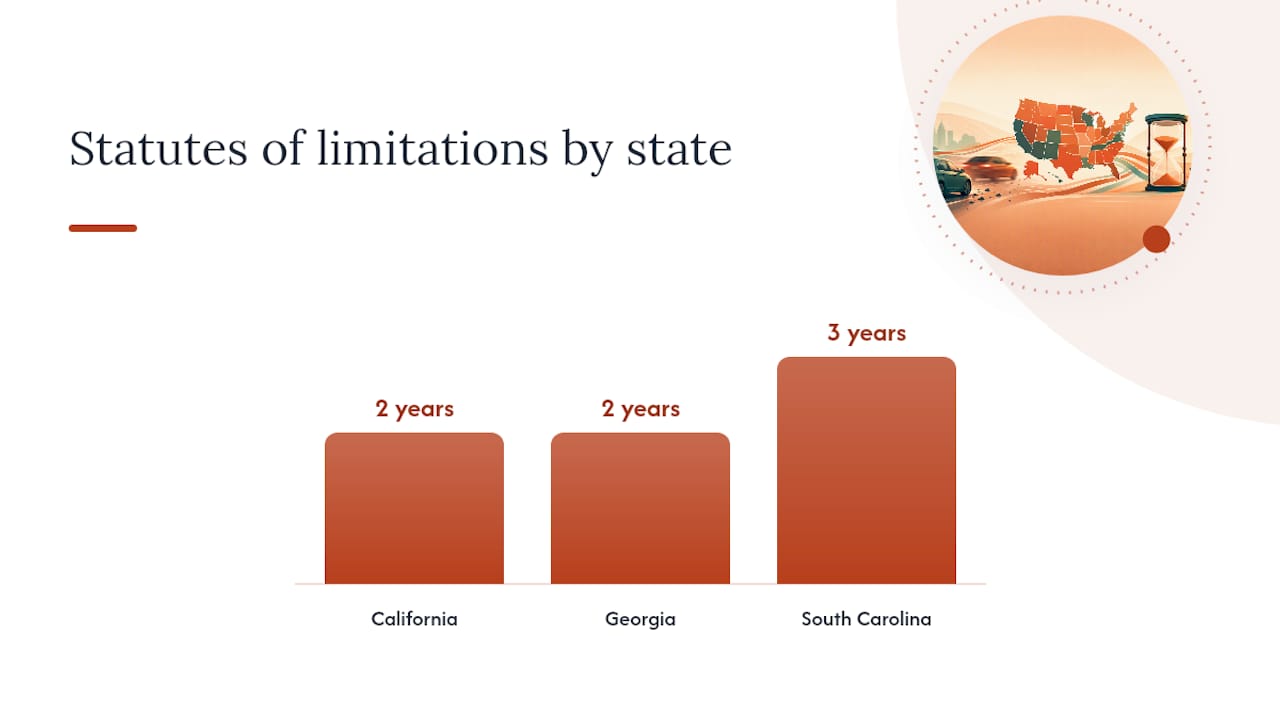 Statutes of limitations by state

2 years
2 years
3 years

California
Georgia
South Carolina